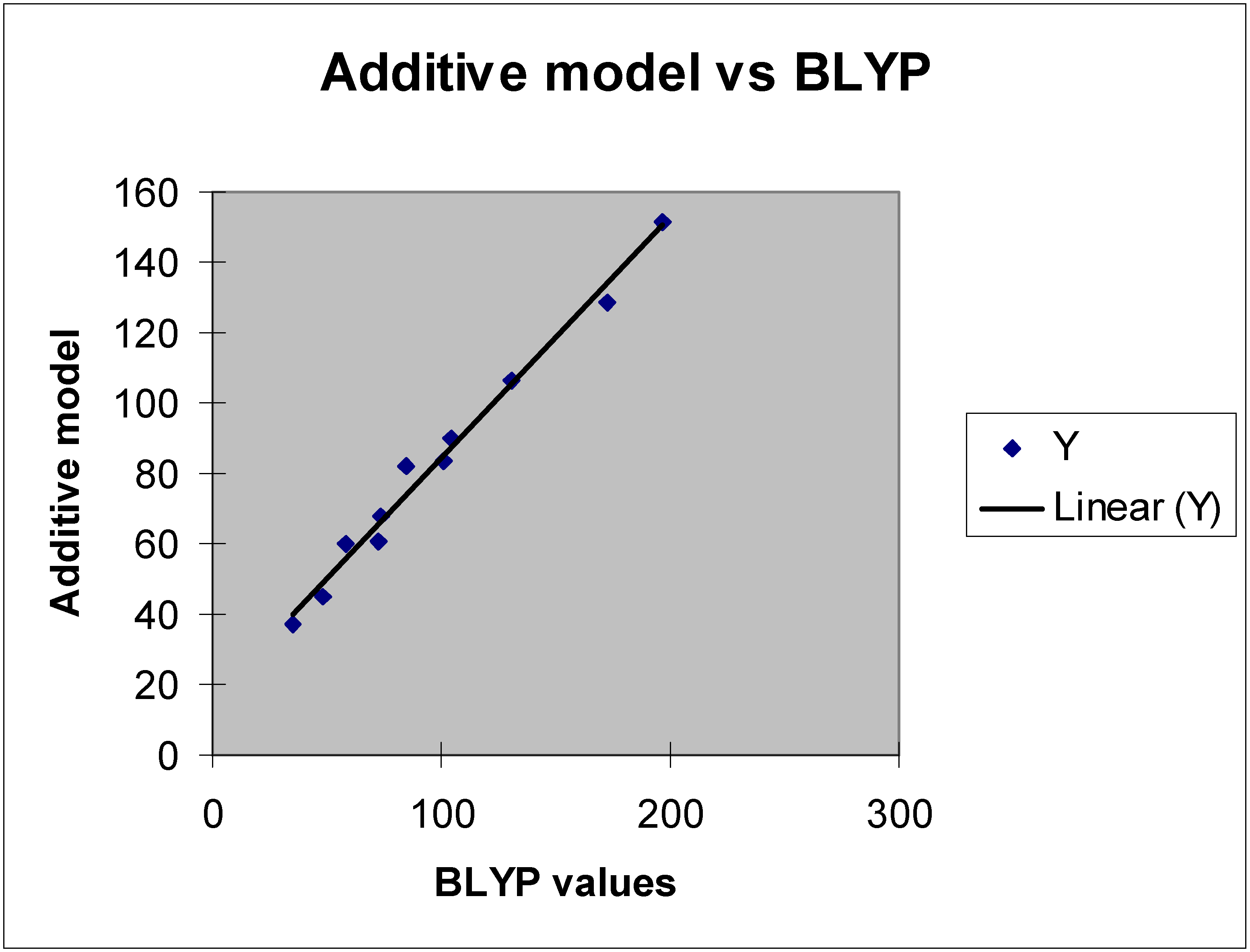 Additive model vs BLYP

Additive model

160
140
120
100
80
60
40
20
0

0
100
200
300

BLYP values

Y
Linear (Y)